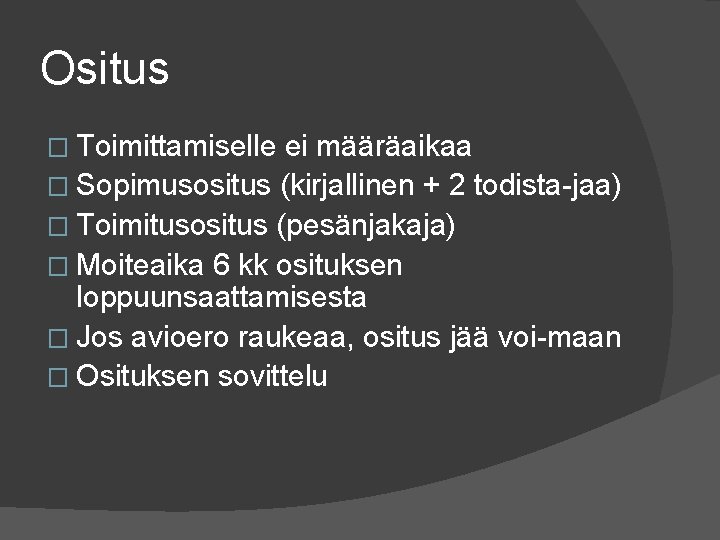 Ositus

□ Toimittamiselle ei määräaikaa
□ Sopimusositus (kirjallinen + 2 todista-jaa)
□ Toimitusositus (pesänjakaja)
□ Moiteaika 6 kk osituksen loppuunsaattamisesta
□ Jos avioero raukeaa, ositus jää voi-maan
□ Osituksen sovittelu